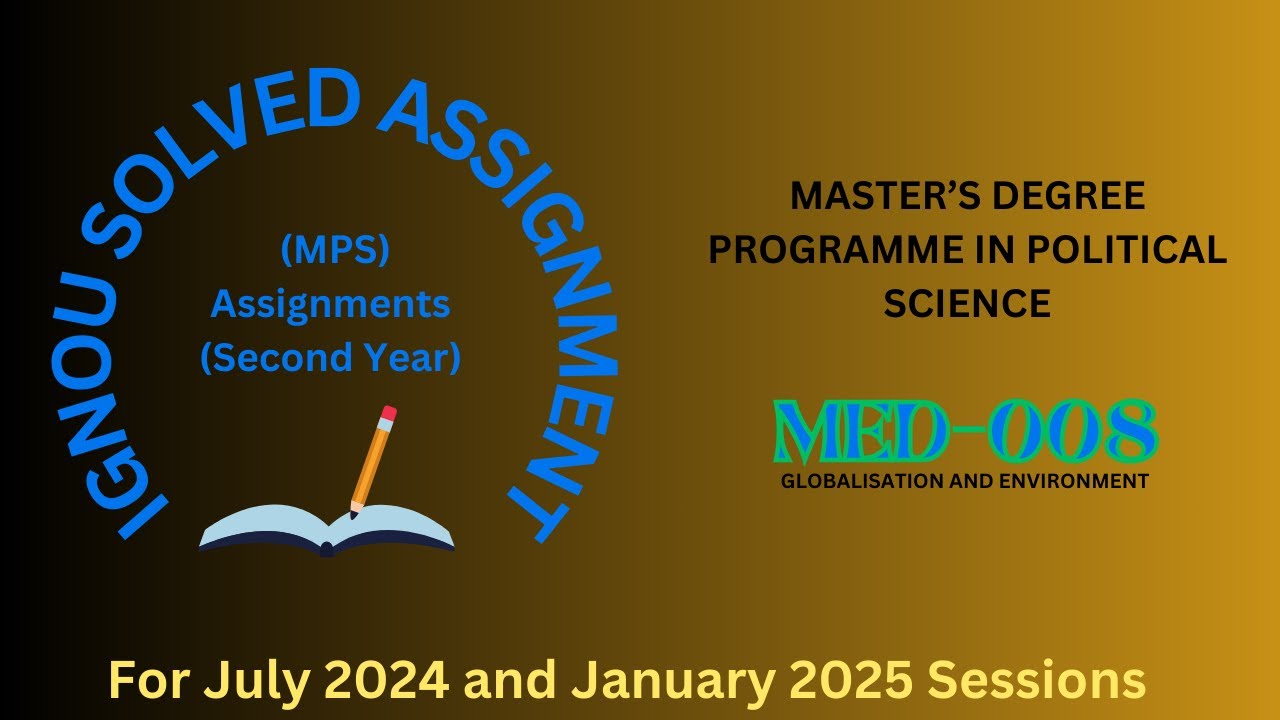 IGNOU SOLVED ASSIGNMENT

(MPS)
Assignments
(Second Year)

MASTER'S DEGREE PROGRAMME IN POLITICAL SCIENCE

MED-008
GLOBALISATION AND ENVIRONMENT

For July 2024 and January 2025 Sessions